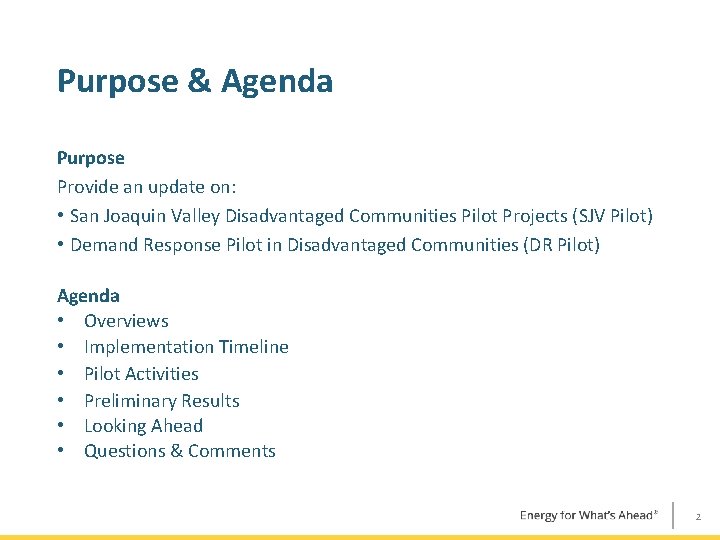 Purpose & Agenda

Purpose
Provide an update on:
• San Joaquin Valley Disadvantaged Communities Pilot Projects (SJV Pilot)
• Demand Response Pilot in Disadvantaged Communities (DR Pilot)

Agenda
• Overviews
• Implementation Timeline
• Pilot Activities
• Preliminary Results
• Looking Ahead
• Questions & Comments

Energy for What's Ahead℠
2